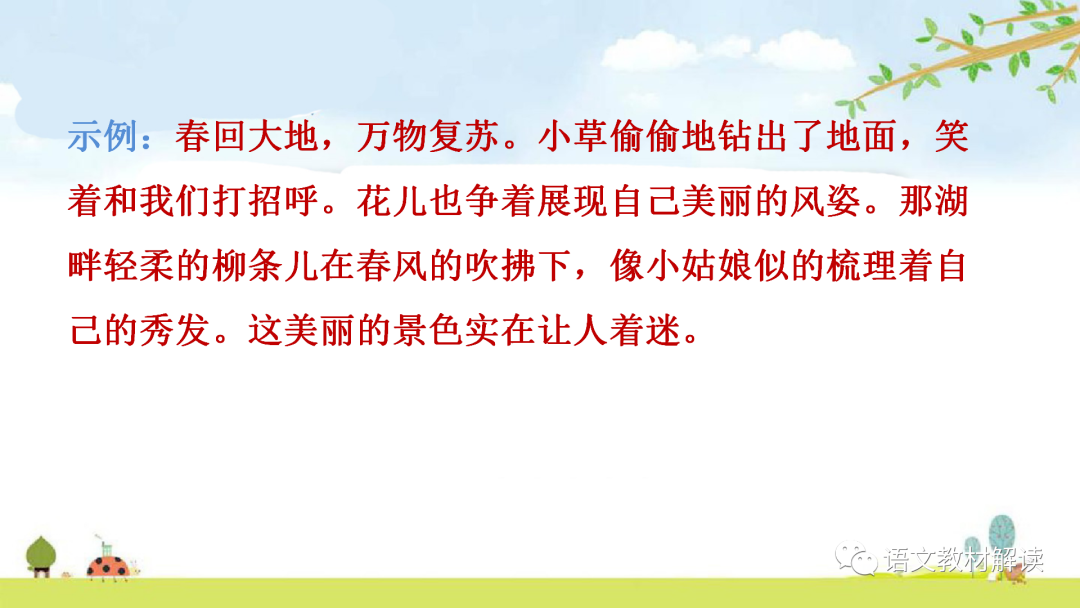 示例：春回大地，万物复苏。小草偷偷地钻出了地面，笑着和我们打招呼。花儿也争着展现自己美丽的风姿。那湖畔轻柔的柳条儿在春风的吹拂下，像小姑娘似的梳理着自己的秀发。这美丽的景色实在让人着迷。

语文教材解读